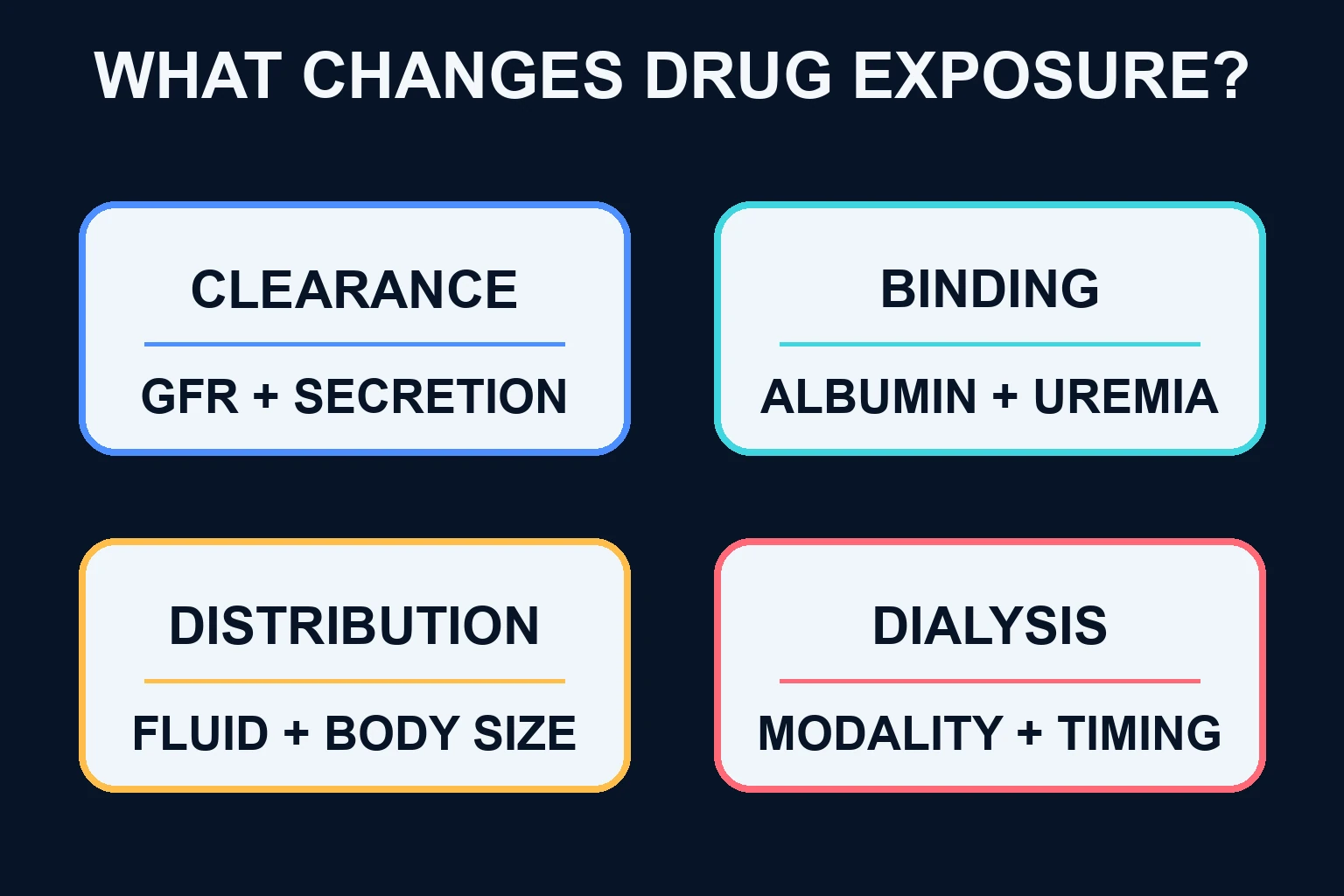 WHAT CHANGES DRUG EXPOSURE?

CLEARANCE

GFR + SECRETION

BINDING

ALBUMIN + UREMIA

DISTRIBUTION

FLUID + BODY SIZE

DIALYSIS

MODALITY + TIMING